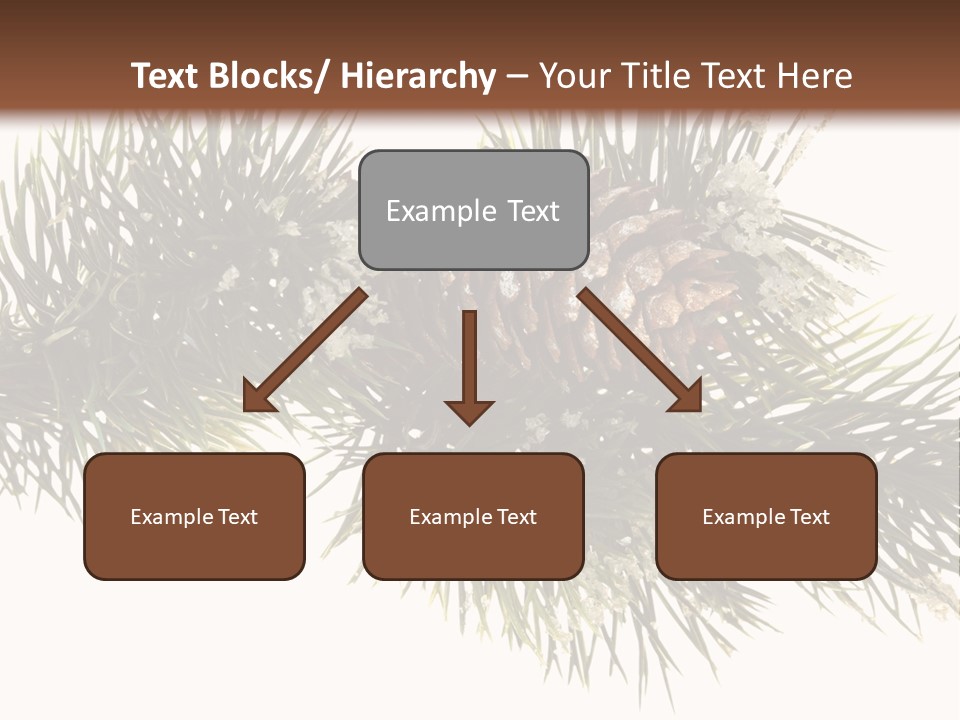 Text Blocks/ Hierarchy – Your Title Text Here

Example Text

Example Text

Example Text

Example Text